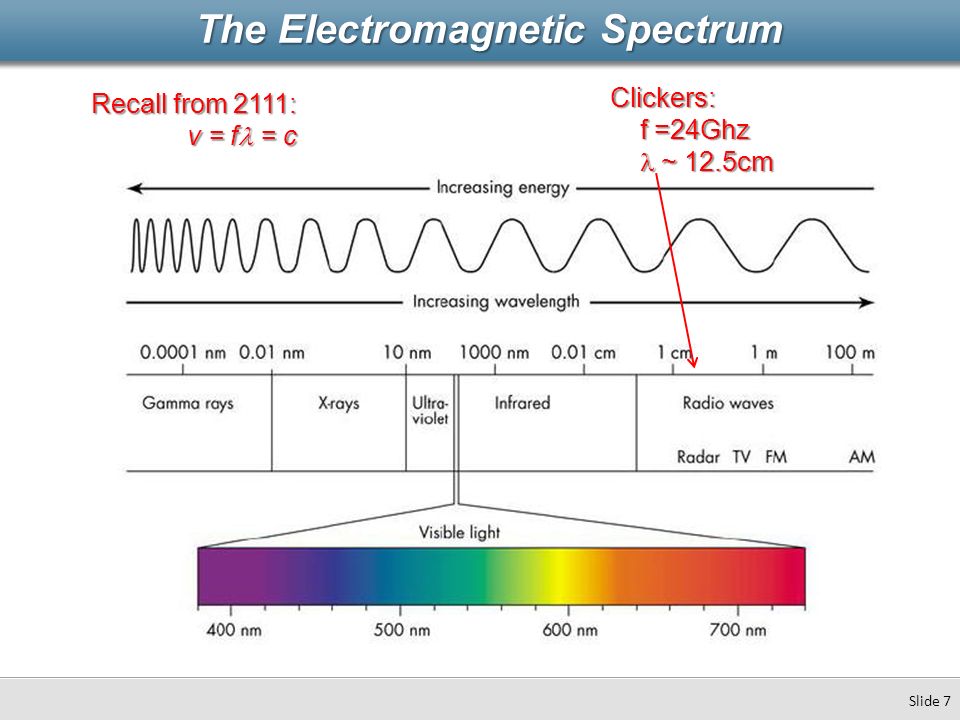 The Electromagnetic Spectrum

Recall from 2111:
$v = f\lambda = c$

Clickers:
f =24Ghz
$\lambda$ ~ 12.5cm

Increasing energy

Increasing wavelength

0.0001 nm 0.01 nm 10 nm 1000 nm 0.01 cm 1 cm 1 m 100 m

Gamma rays
X-rays
Ultra-violet
Infrared
Radio waves
Radar TV FM AM

Visible light

400 nm 500 nm 600 nm 700 nm

Slide 7